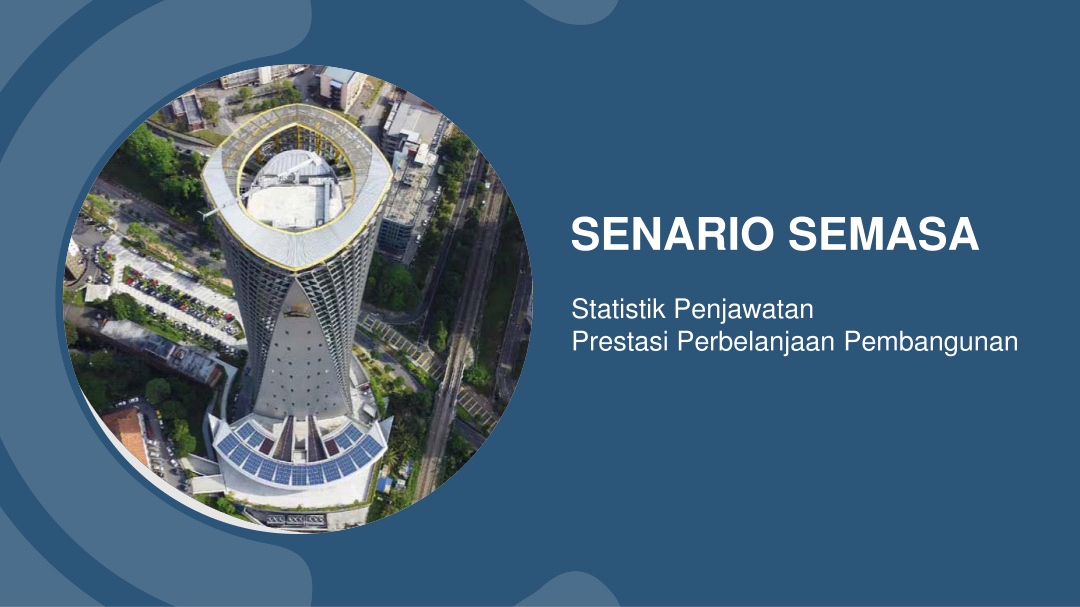 SENARIO SEMASA

Statistik Penjawatan
Prestasi Perbelanjaan Pembangunan